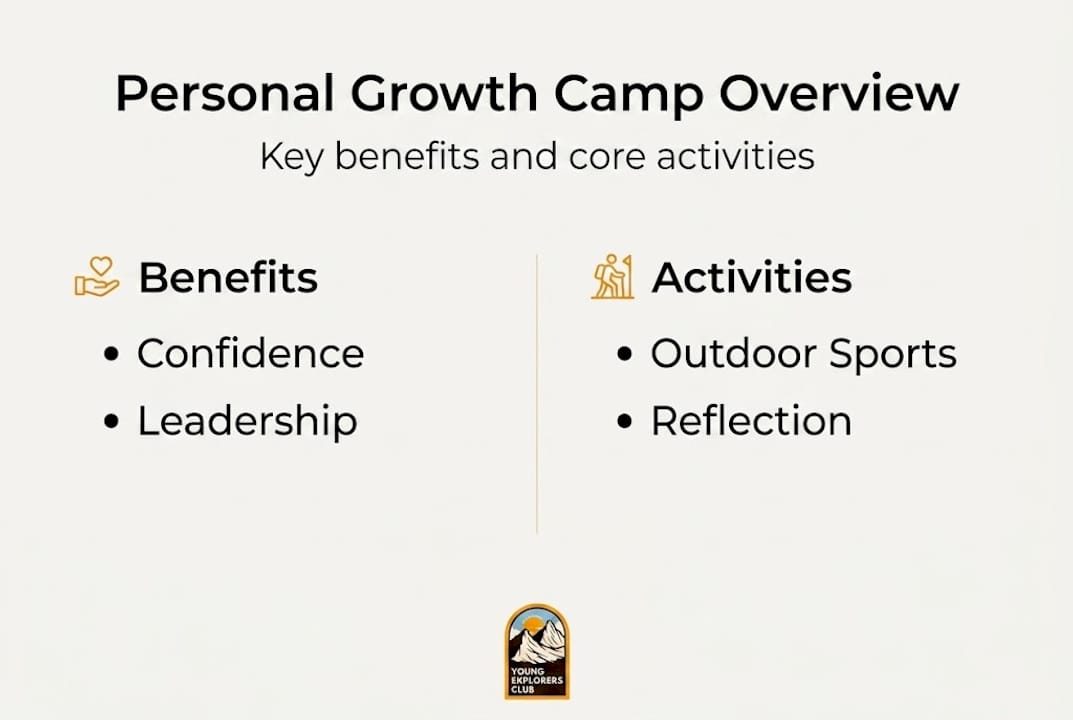 Personal Growth Camp Overview

Key benefits and core activities

Benefits

• Confidence
• Leadership

Activities

• Outdoor Sports
• Reflection

YOUNG EXPLORERS CLUB